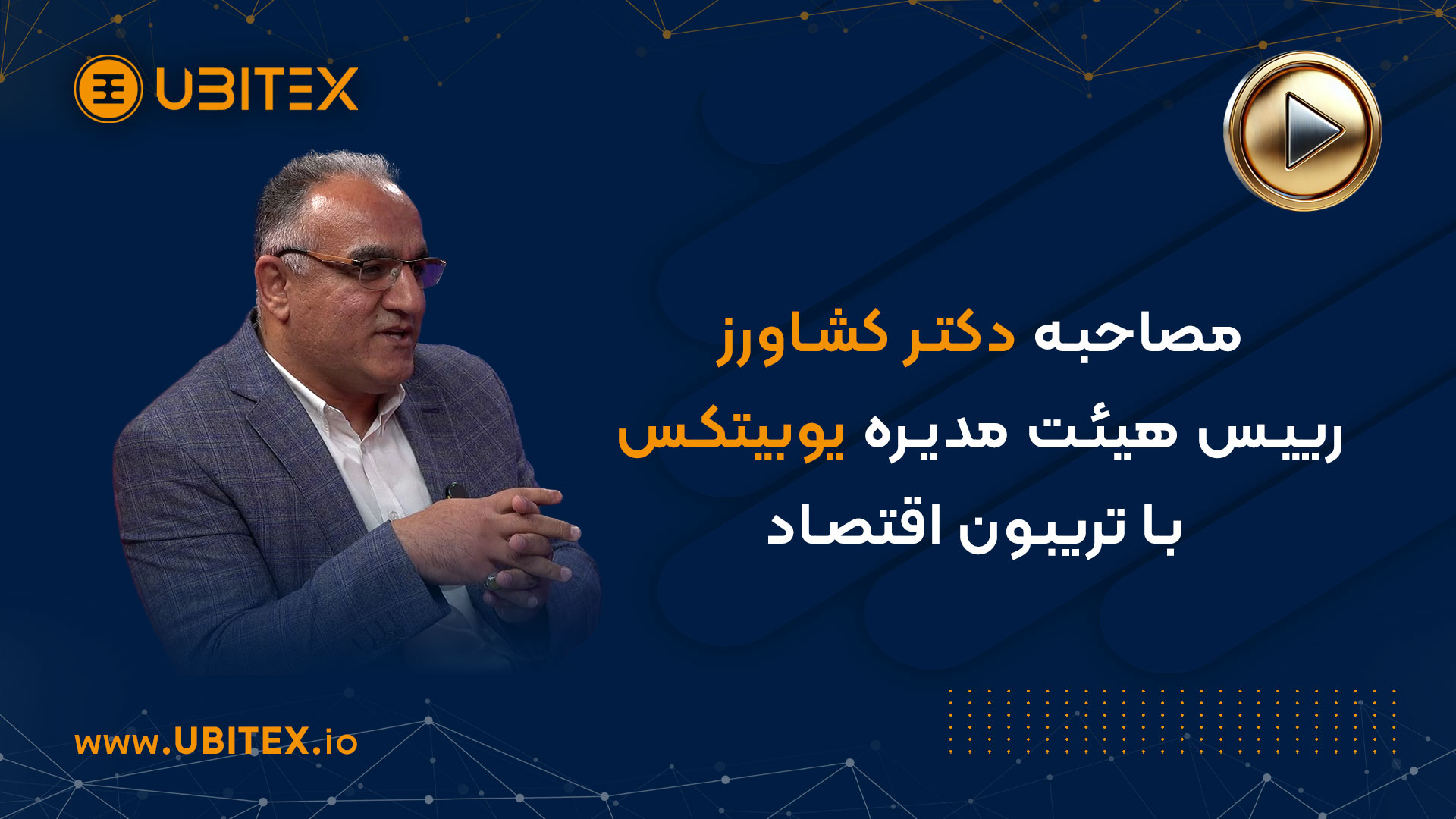 UBITEX

مصاحبه دکتر کشاورز
رییس هیئت مدیره یوبیتکس
با تریبون اقتصاد

www.UBITEX.io